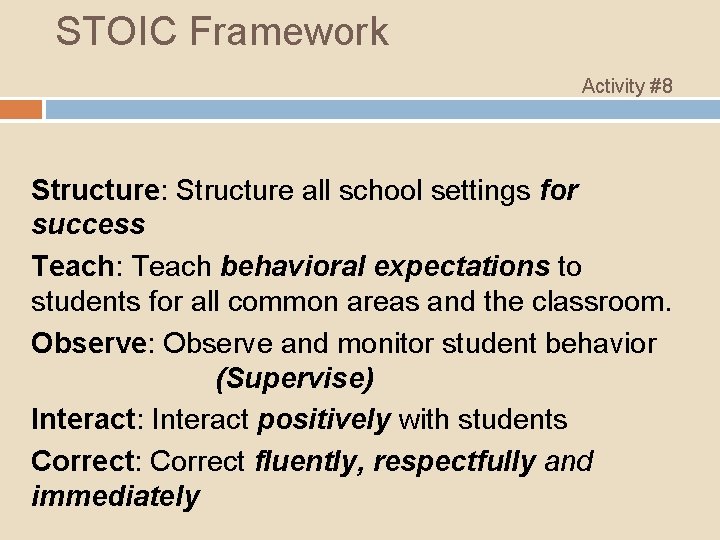 STOIC Framework

Activity #8

Structure: Structure all school settings for success

Teach: Teach behavioral expectations to students for all common areas and the classroom.

Observe: Observe and monitor student behavior (Supervise)

Interact: Interact positively with students

Correct: Correct fluently, respectfully and immediately